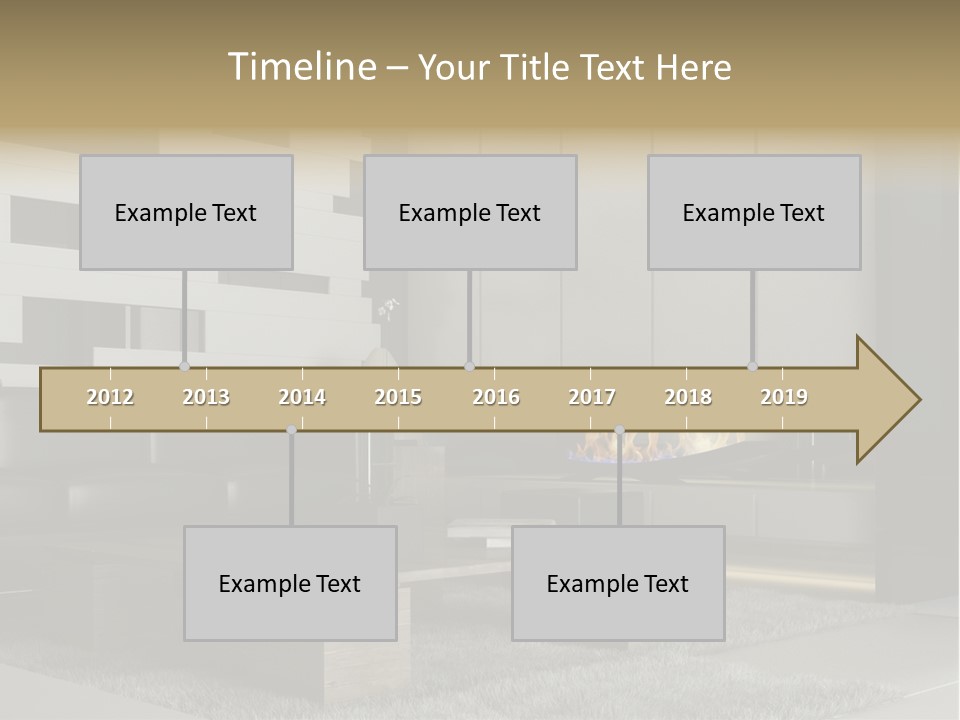 Timeline – Your Title Text Here

Example Text

Example Text

Example Text

2012 2013 2014 2015 2016 2017 2018 2019

Example Text

Example Text